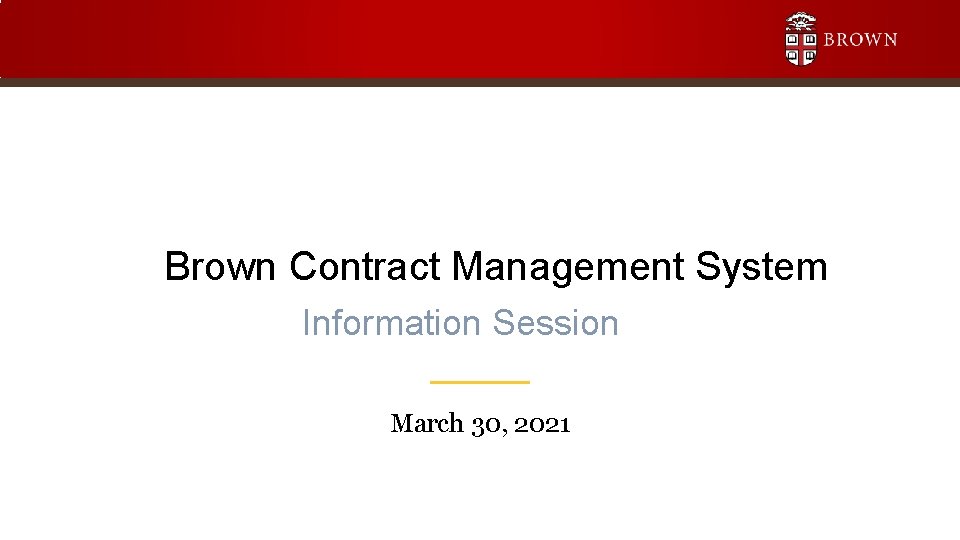 BROWN

Brown Contract Management System

Information Session

March 30, 2021